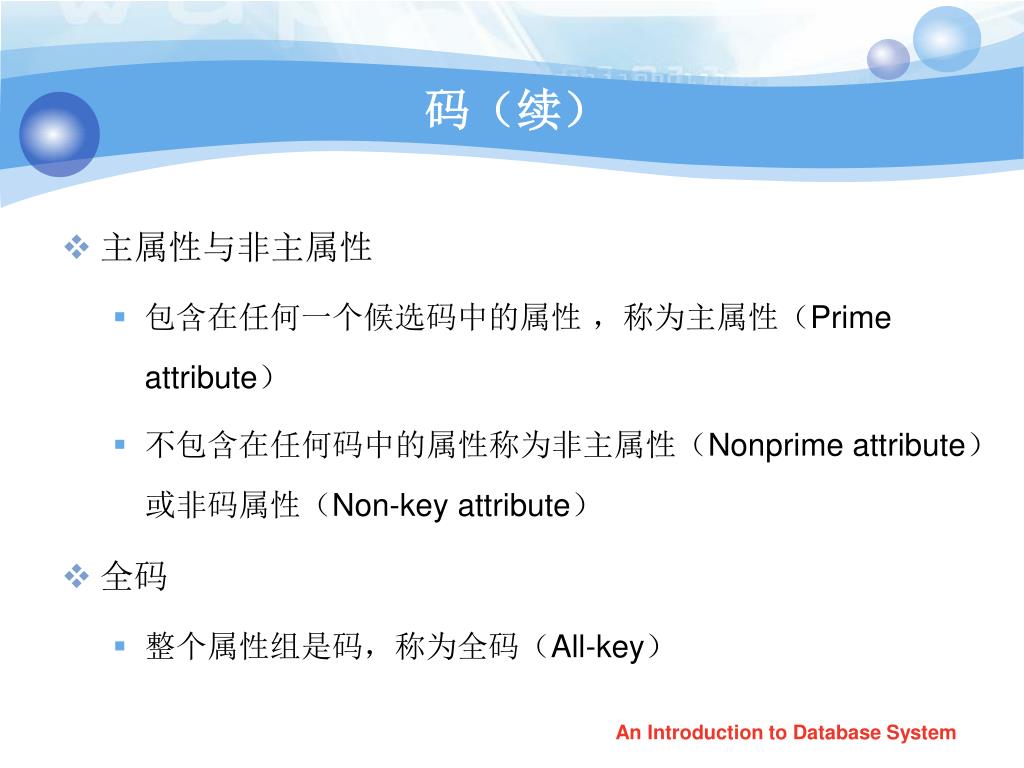 码（续）

❖ 主属性与非主属性

▪ 包含在任何一个候选码中的属性 ，称为主属性（Prime attribute）

▪ 不包含在任何码中的属性称为非主属性（Nonprime attribute）或非码属性（Non-key attribute）

❖ 全码

▪ 整个属性组是码，称为全码（All-key）

An Introduction to Database System